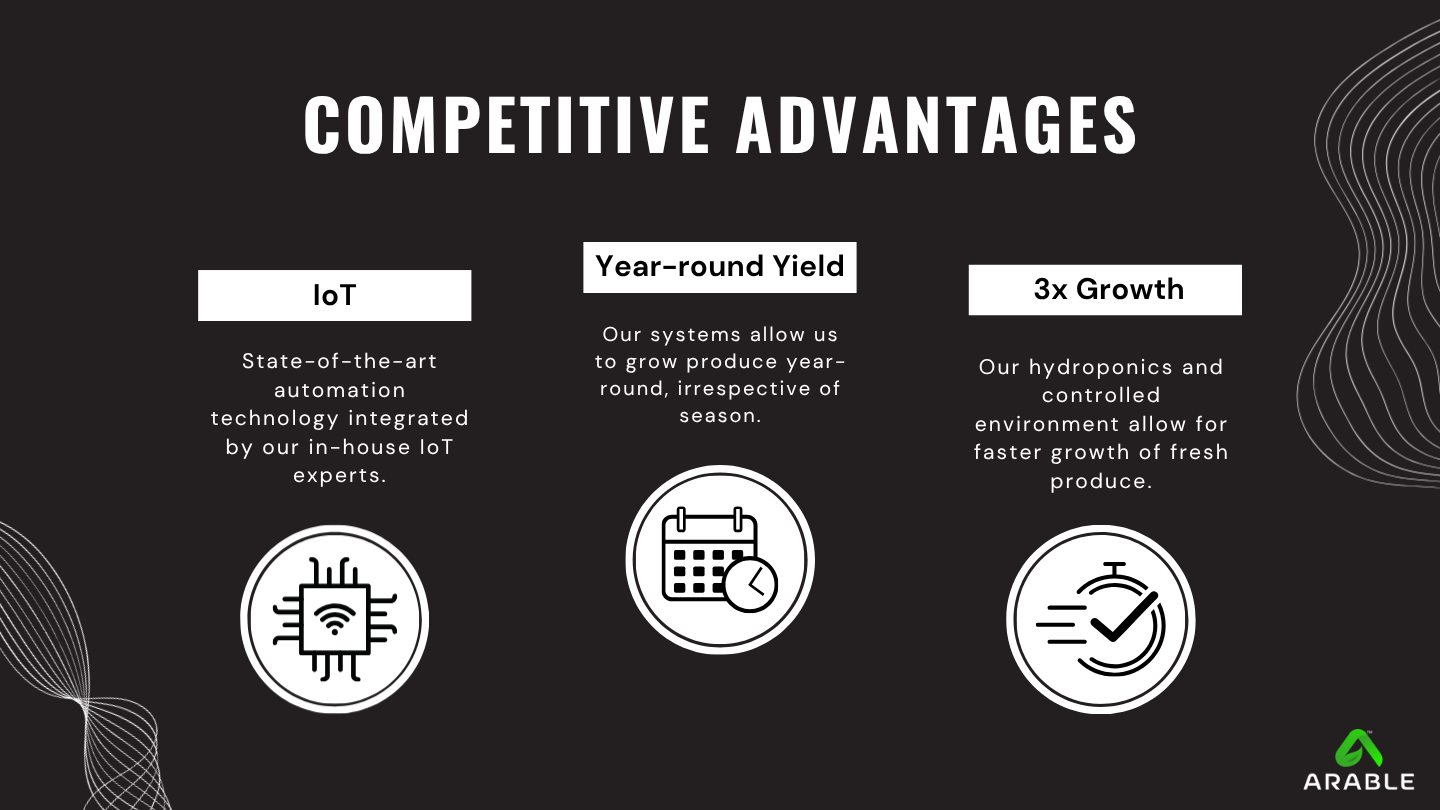 COMPETITIVE ADVANTAGES

IoT

State-of-the-art automation technology integrated by our in-house IoT experts.

Year-round Yield

Our systems allow us to grow produce year-round, irrespective of season.

3x Growth

Our hydroponics and controlled environment allow for faster growth of fresh produce.

ARABLE